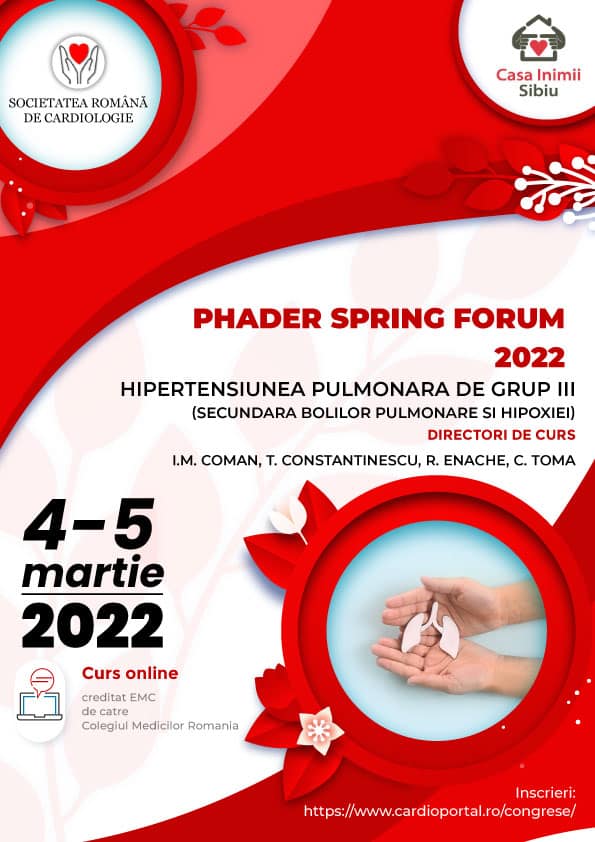 SOCIETATEA ROMÂNĂ DE CARDIOLOGIE

Casa Inimii Sibiu

PHADER SPRING FORUM 2022

HIPERTENSIUNEA PULMONARA DE GRUP III (SECUNDARA BOLILOR PULMONARE SI HIPOXIEI)

DIRECTORI DE CURS

I.M. COMAN, T. CONSTANTINESCU, R. ENACHE, C. TOMA

4-5 martie 2022

Curs online

creditat EMC de catre Colegiul Medicilor Romania

Inscrieri:
https://www.cardioportal.ro/congrese/